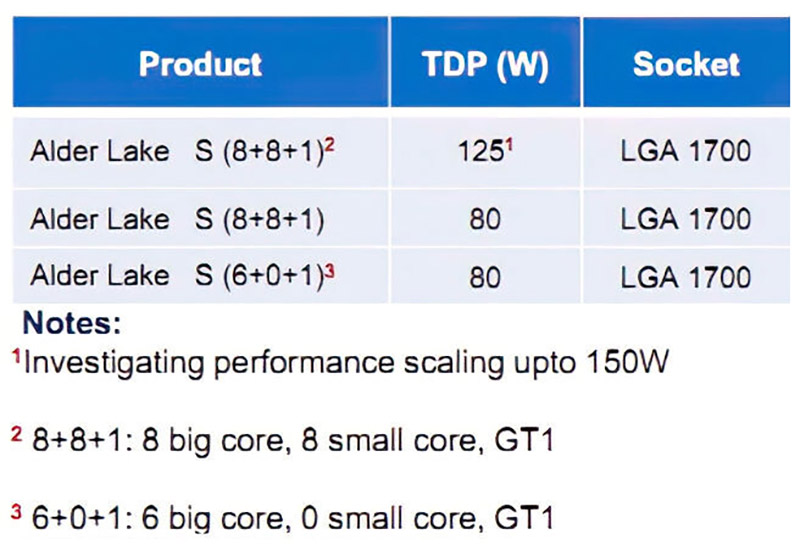 | Product | TDP (W) | Socket |
|---|---|---|
| Alder Lake S (8+8+1)$^2$ | 125$^1$ | LGA 1700 |
| Alder Lake S (8+8+1) | 80 | LGA 1700 |
| Alder Lake S (6+0+1)$^3$ | 80 | LGA 1700 |

Notes:
$^1$Investigating performance scaling upto 150W

$^2$ 8+8+1: 8 big core, 8 small core, GT1

$^3$ 6+0+1: 6 big core, 0 small core, GT1